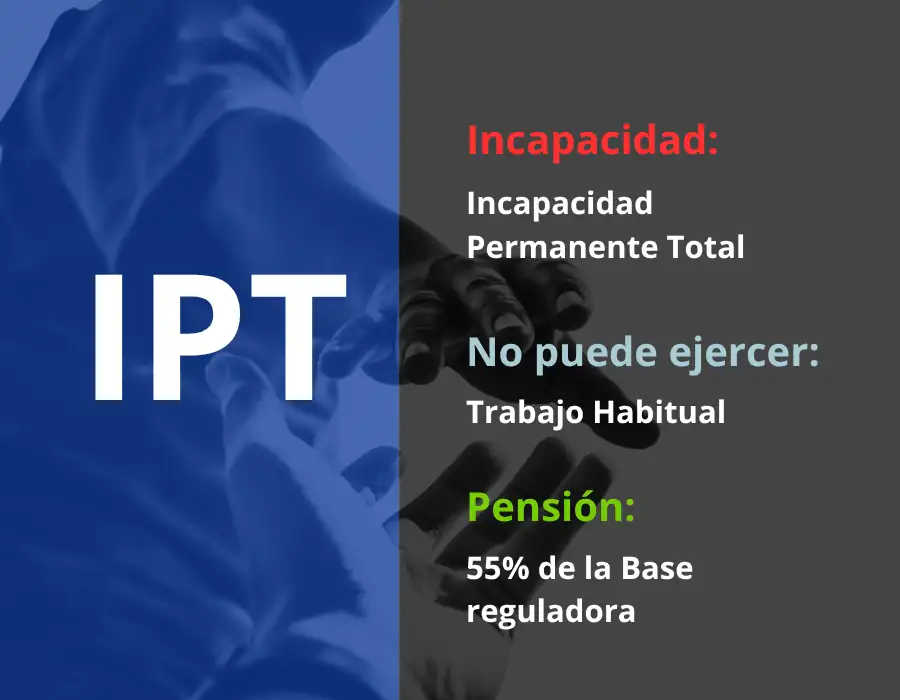 IPT

Incapacidad:

Incapacidad Permanente Total

No puede ejercer:

Trabajo Habitual

Pensión:

55% de la Base reguladora